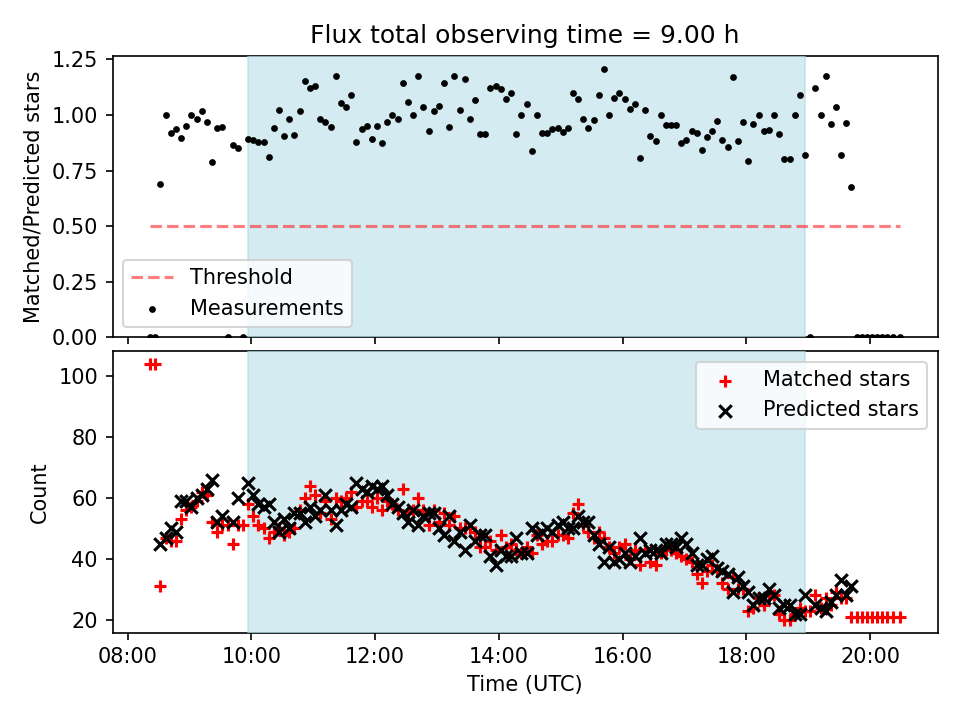 Flux total observing time = 9.00 h

Matched/Predicted stars

1.25
1.00
0.75
0.50
0.25
0.00

Threshold
Measurements

Count

100
80
60
40
20

Matched stars
Predicted stars

08:00 10:00 12:00 14:00 16:00 18:00 20:00

Time (UTC)